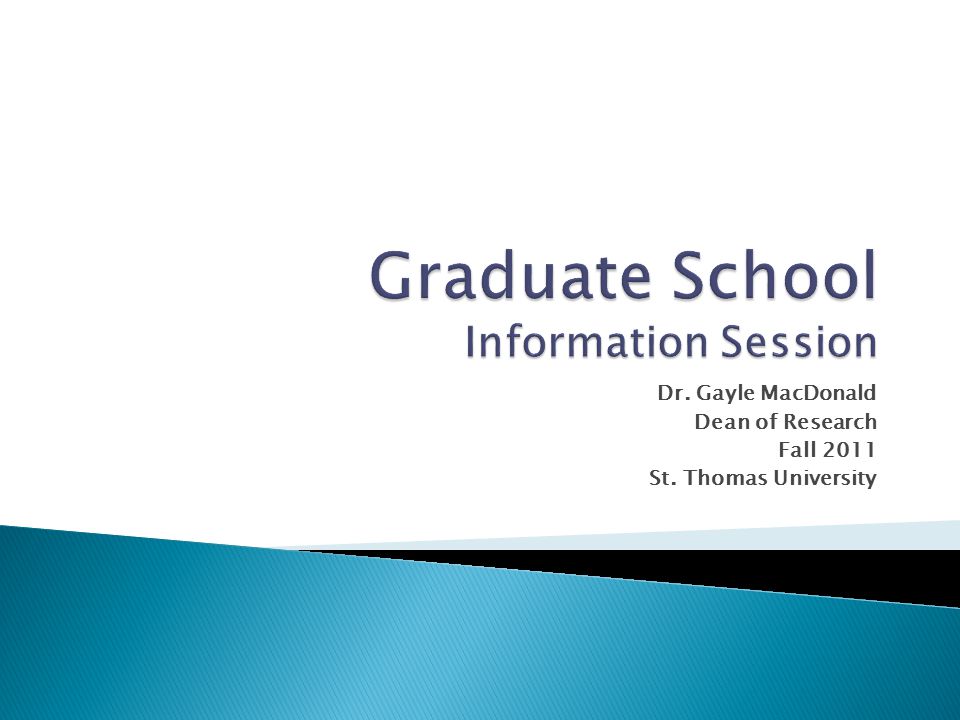 Graduate School
Information Session

Dr. Gayle MacDonald
Dean of Research
Fall 2011
St. Thomas University